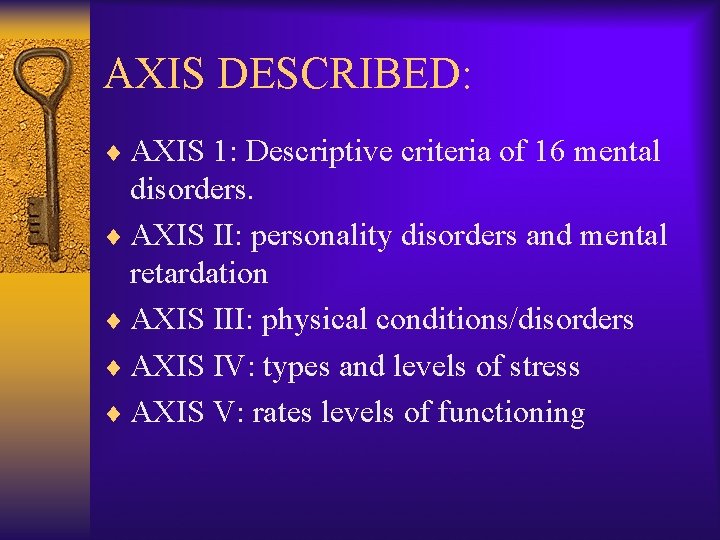 AXIS DESCRIBED:

♦ AXIS 1: Descriptive criteria of 16 mental disorders.
♦ AXIS II: personality disorders and mental retardation
♦ AXIS III: physical conditions/disorders
♦ AXIS IV: types and levels of stress
♦ AXIS V: rates levels of functioning